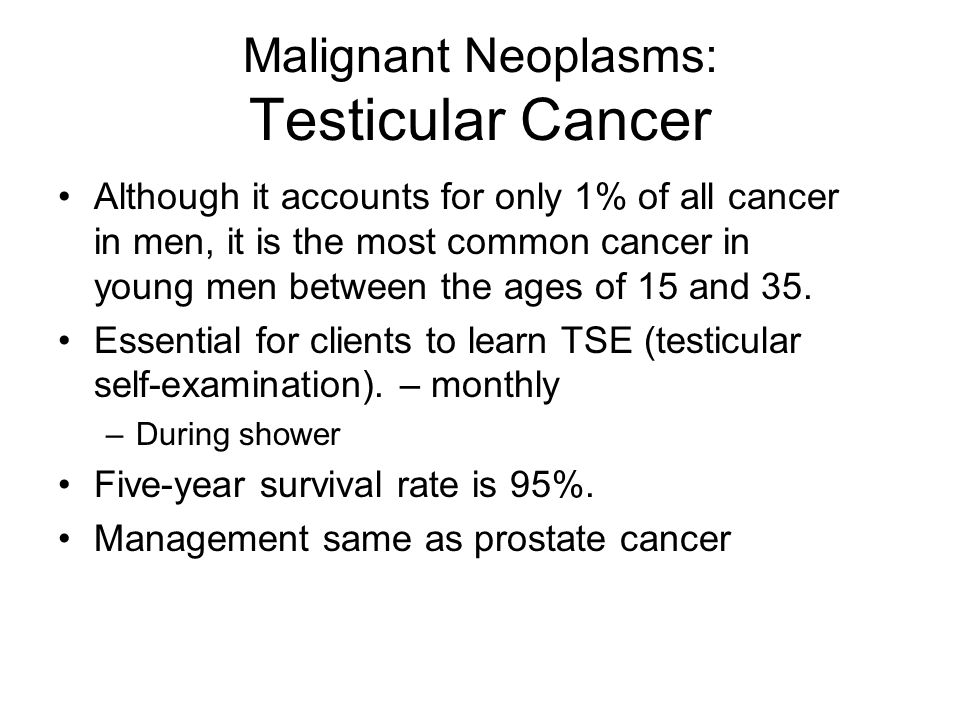 Malignant Neoplasms:
Testicular Cancer

• Although it accounts for only 1% of all cancer in men, it is the most common cancer in young men between the ages of 15 and 35.
• Essential for clients to learn TSE (testicular self-examination). – monthly
  – During shower
• Five-year survival rate is 95%.
• Management same as prostate cancer